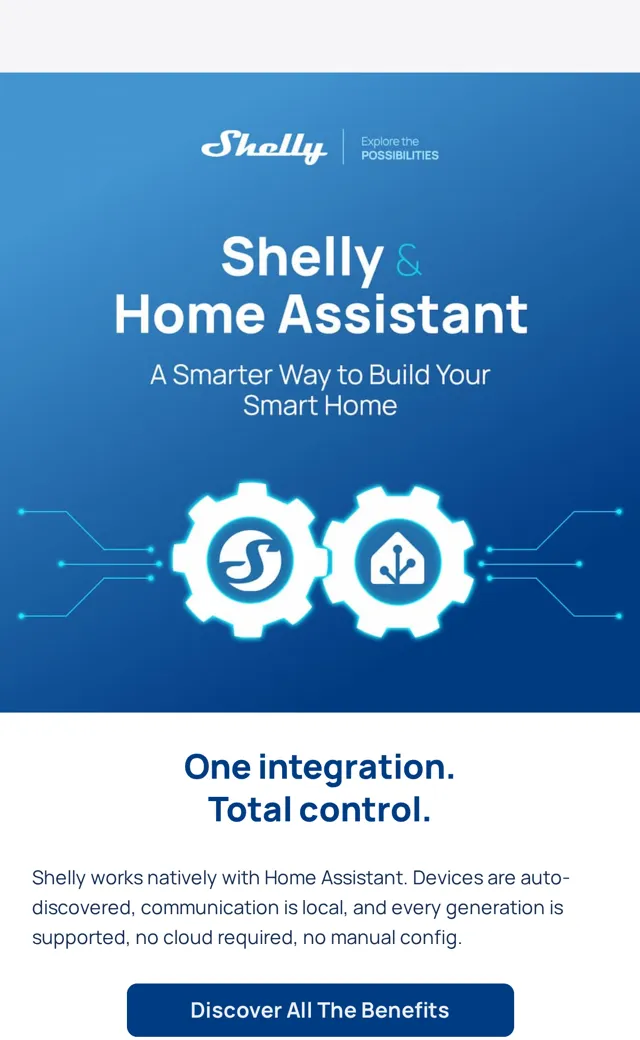 Shelly

Explore the POSSIBILITIES

Shelly & Home Assistant

A Smarter Way to Build Your Smart Home

One integration. Total control.

Shelly works natively with Home Assistant. Devices are auto-discovered, communication is local, and every generation is supported, no cloud required, no manual config.

Discover All The Benefits